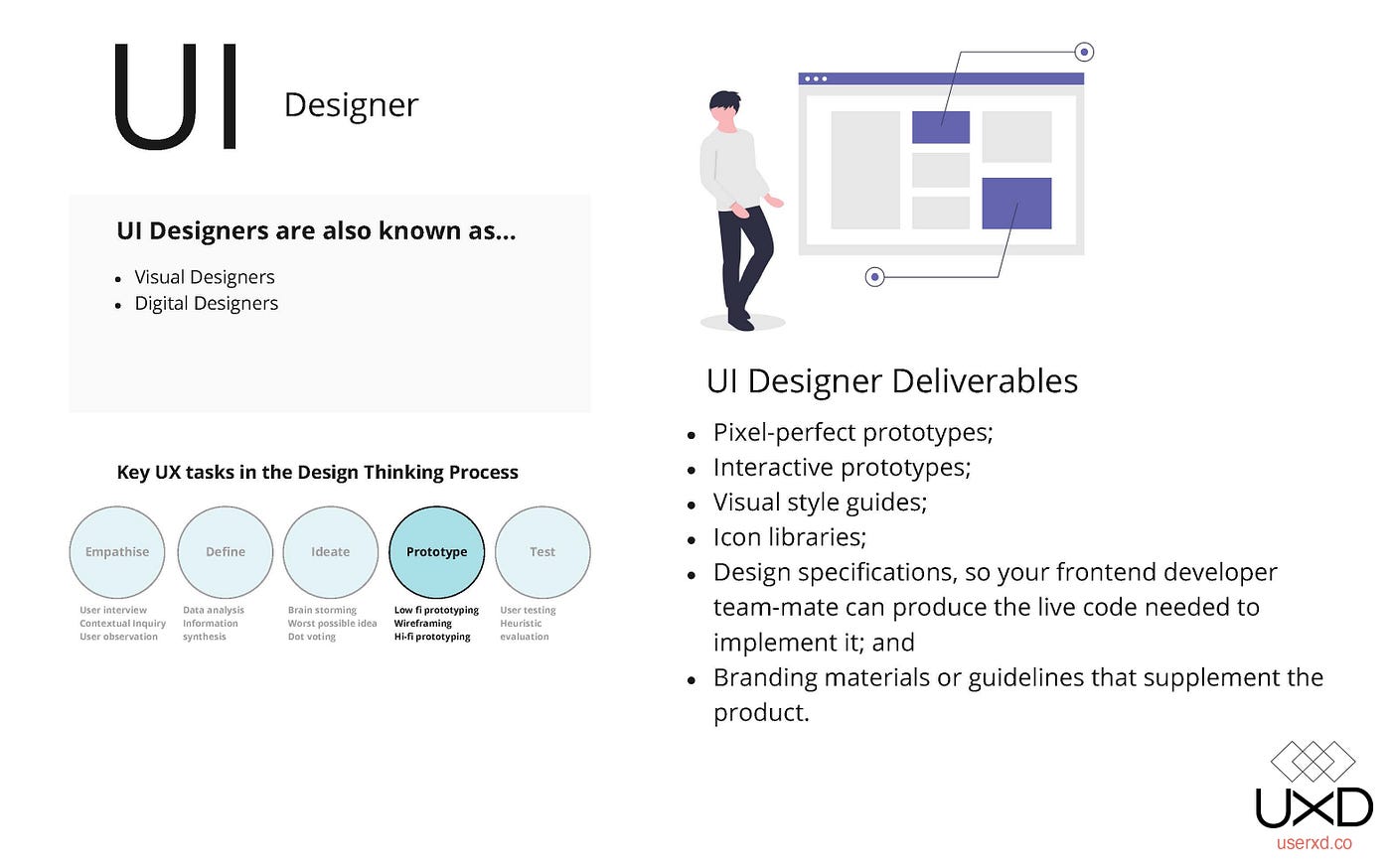 UI Designer

UI Designers are also known as...

- Visual Designers
- Digital Designers

Key UX tasks in the Design Thinking Process

Empathise
User interview
Contextual Inquiry
User observation

Define
Data analysis
Information synthesis

Ideate
Brain storming
Worst possible idea
Dot voting

Prototype
Low fi prototyping
Wireframing
Hi-fi prototyping

Test
User testing
Heuristic evaluation

UI Designer Deliverables

- Pixel-perfect prototypes;
- Interactive prototypes;
- Visual style guides;
- Icon libraries;
- Design specifications, so your frontend developer team-mate can produce the live code needed to implement it; and
- Branding materials or guidelines that supplement the product.

UXD
userxd.co